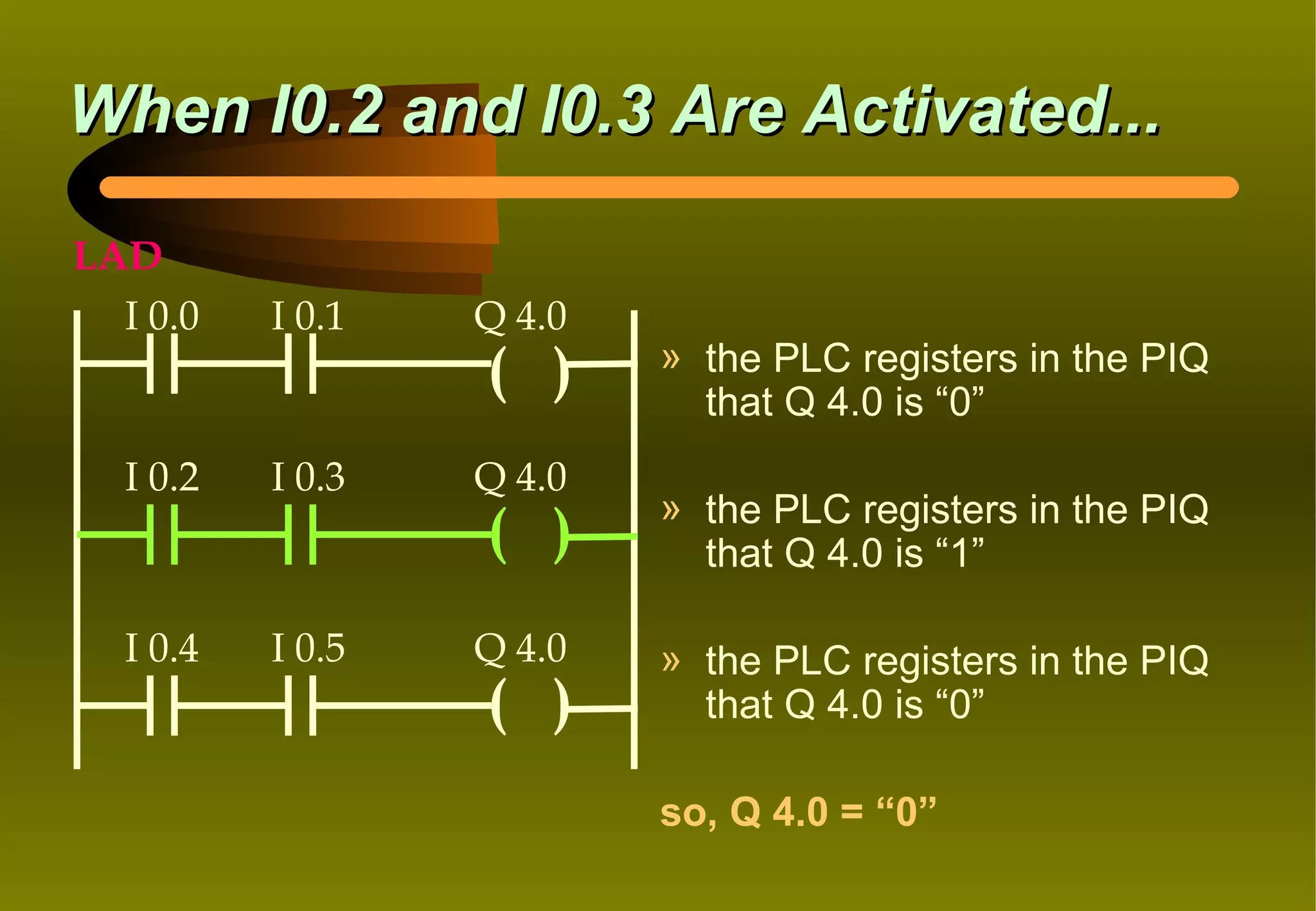 When I0.2 and I0.3 Are Activated...

LAD

I 0.0 I 0.1 Q 4.0

I 0.2 I 0.3 Q 4.0

I 0.4 I 0.5 Q 4.0

» the PLC registers in the PIQ that Q 4.0 is “0”

» the PLC registers in the PIQ that Q 4.0 is “1”

» the PLC registers in the PIQ that Q 4.0 is “0”

so, Q 4.0 = “0”